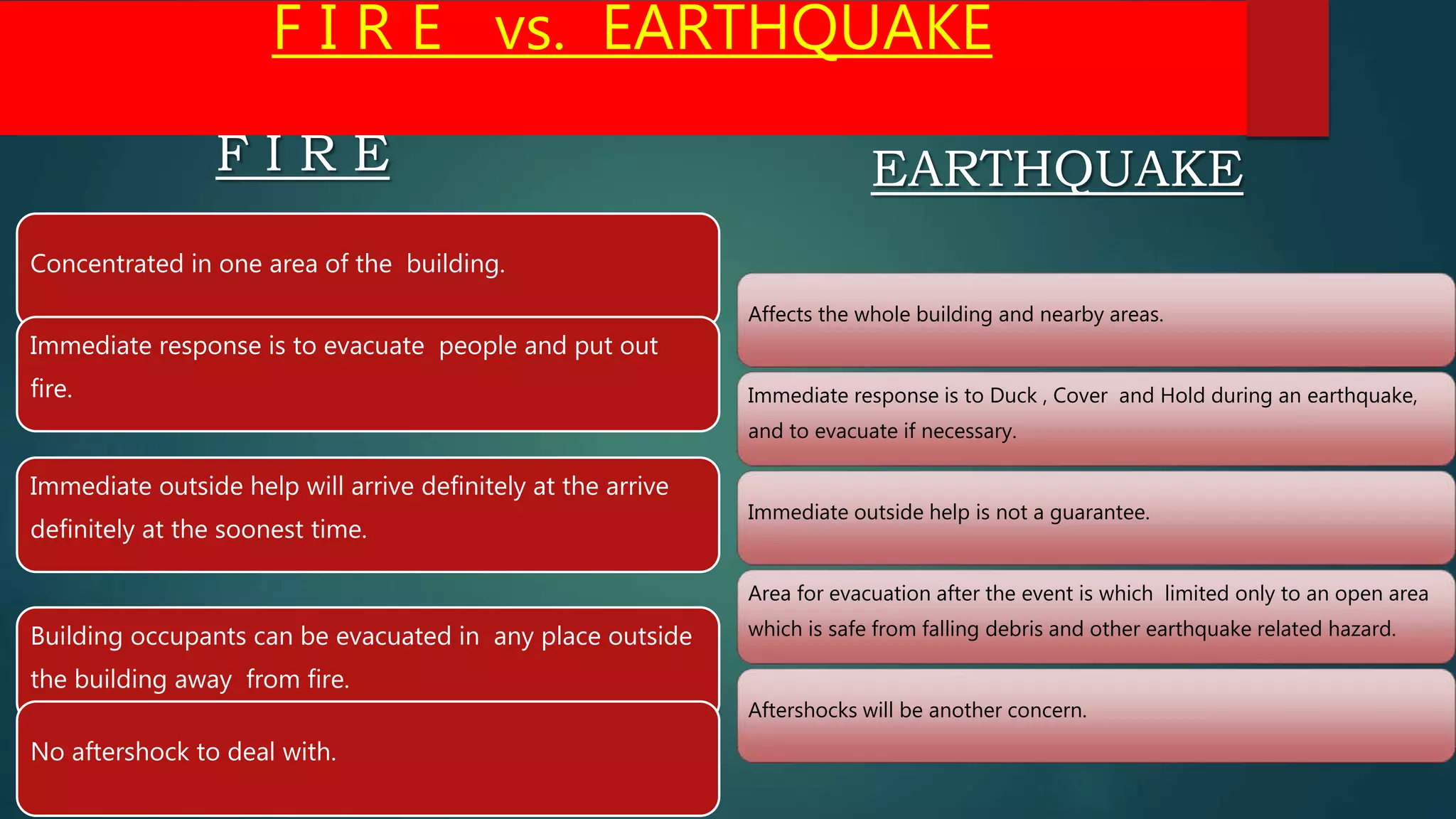 F I R E vs. EARTHQUAKE

F I R E

Concentrated in one area of the building.

Immediate response is to evacuate people and put out fire.

Immediate outside help will arrive definitely at the arrive definitely at the soonest time.

Building occupants can be evacuated in any place outside the building away from fire.

No aftershock to deal with.

EARTHQUAKE

Affects the whole building and nearby areas.

Immediate response is to Duck , Cover and Hold during an earthquake, and to evacuate if necessary.

Immediate outside help is not a guarantee.

Area for evacuation after the event is which limited only to an open area which is safe from falling debris and other earthquake related hazard.

Aftershocks will be another concern.